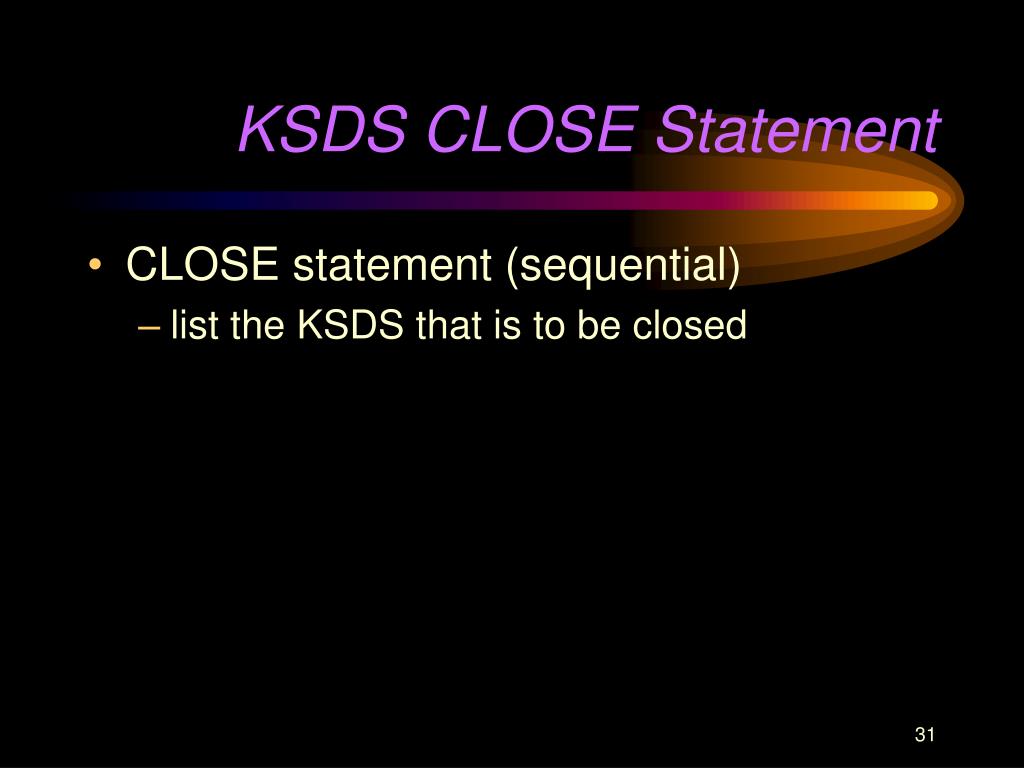 KSDS CLOSE Statement

• CLOSE statement (sequential)
– list the KSDS that is to be closed

31